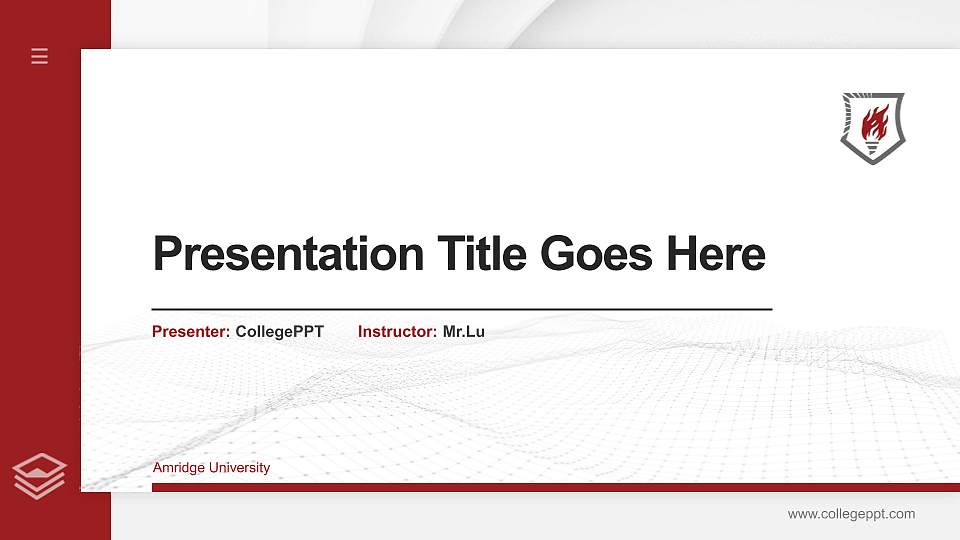 Presentation Title Goes Here

Presenter: CollegePPT Instructor: Mr.Lu

Amridge University

www.collegeppt.com